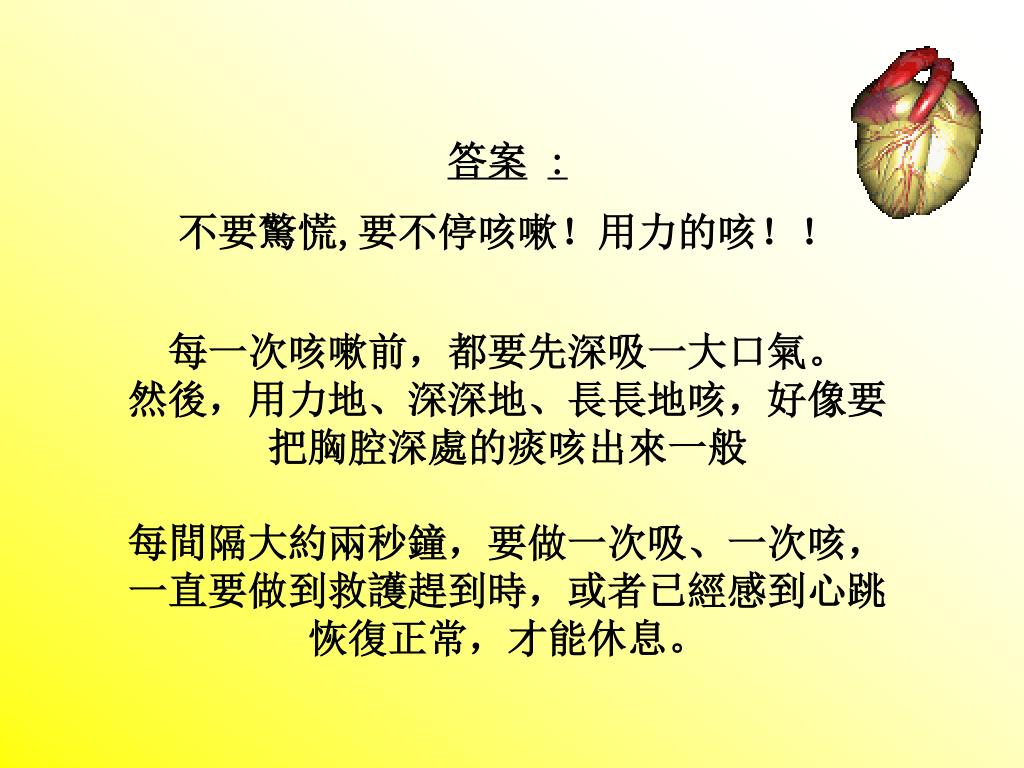 答案 ：

不要驚慌, 要不停咳嗽！用力的咳！！

每一次咳嗽前，都要先深吸一大口氣。然後，用力地、深深地、長長地咳，好像要把胸腔深處的痰咳出來一般

每間隔大約兩秒鐘，要做一次吸、一次咳，一直要做到救護趕到時，或者已經感到心跳恢復正常，才能休息。